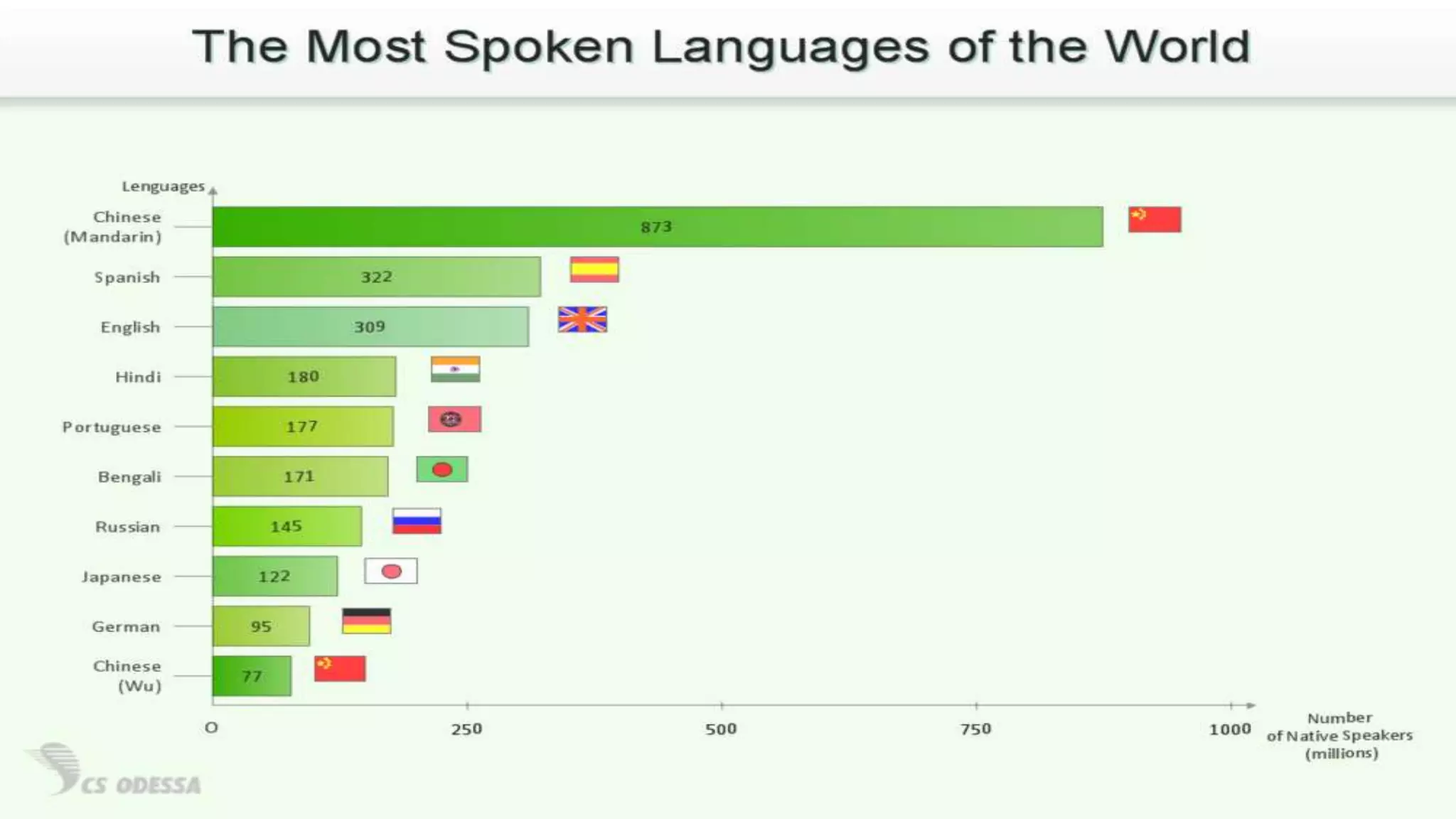 The Most Spoken Languages of the World

Lenguages

Chinese (Mandarin) 873

Spanish 322

English 309

Hindi 180

Portuguese 177

Bengali 171

Russian 145

Japanese 122

German 95

Chinese (Wu) 77

0 250 500 750 1000

Number of Native Speakers (millions)

CS ODESSA